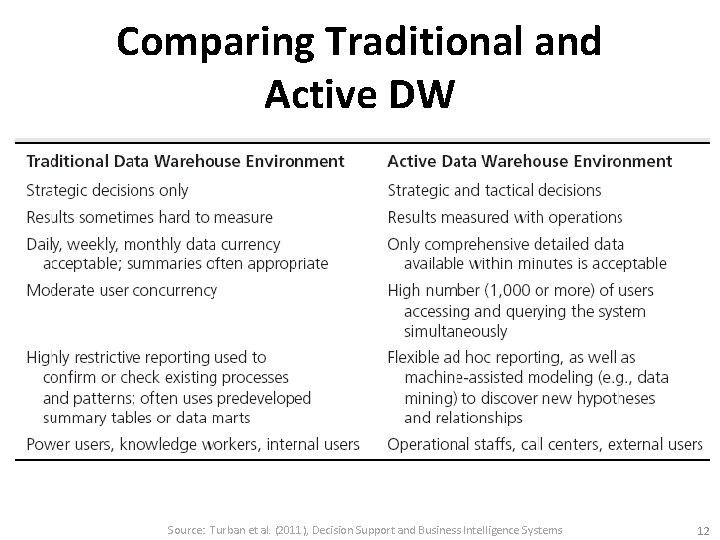 Comparing Traditional and Active DW

| Traditional Data Warehouse Environment | Active Data Warehouse Environment |
|---|---|
| Strategic decisions only | Strategic and tactical decisions |
| Results sometimes hard to measure | Results measured with operations |
| Daily, weekly, monthly data currency acceptable; summaries often appropriate | Only comprehensive detailed data available within minutes is acceptable |
| Moderate user concurrency | High number (1,000 or more) of users accessing and querying the system simultaneously |
| Highly restrictive reporting used to confirm or check existing processes and patterns; often uses predeveloped summary tables or data marts | Flexible ad hoc reporting, as well as machine-assisted modeling (e.g., data mining) to discover new hypotheses and relationships |
| Power users, knowledge workers, internal users | Operational staffs, call centers, external users |

Source: Turban et al. (2011), Decision Support and Business Intelligence Systems

12